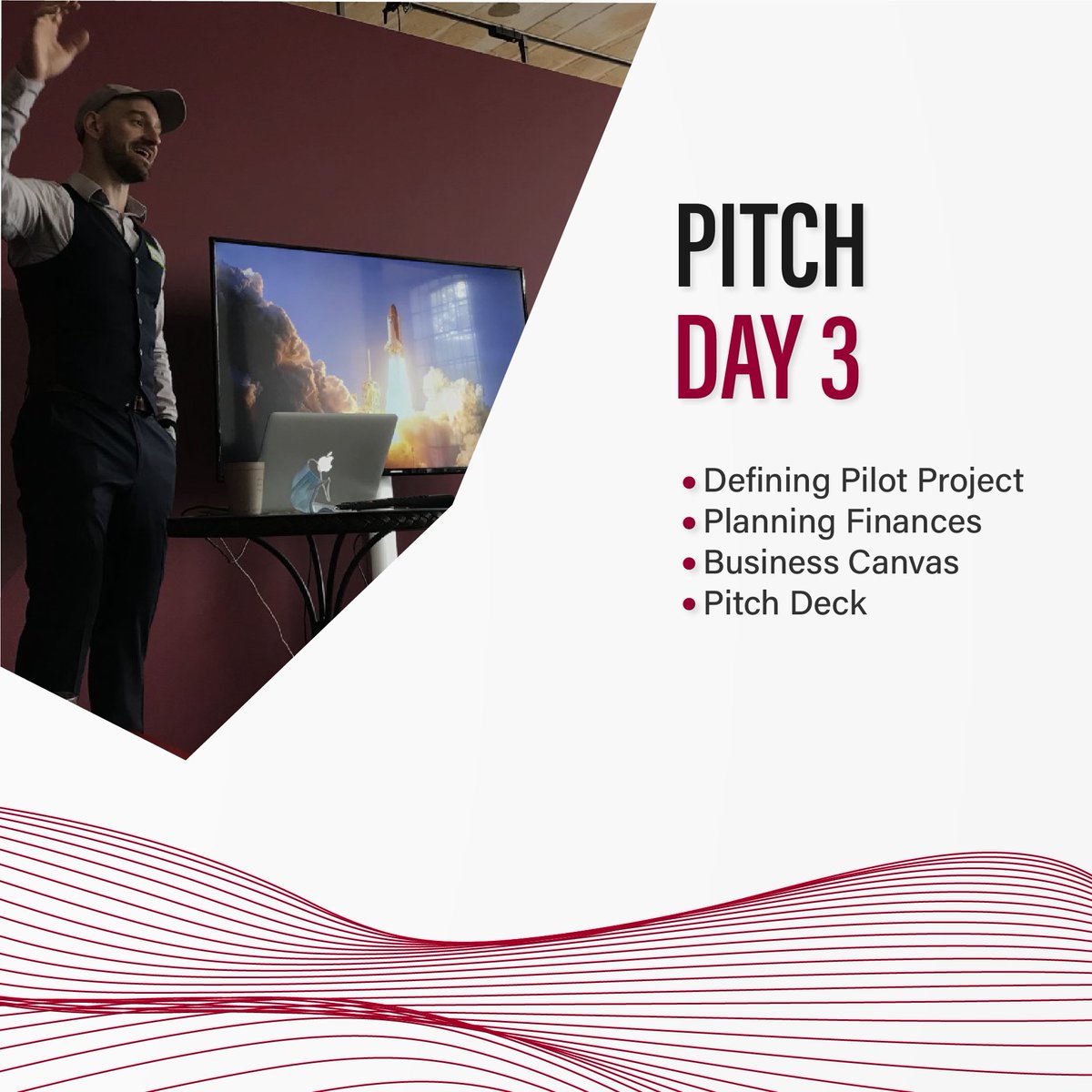 PITCH
DAY 3

• Defining Pilot Project
• Planning Finances
• Business Canvas
• Pitch Deck